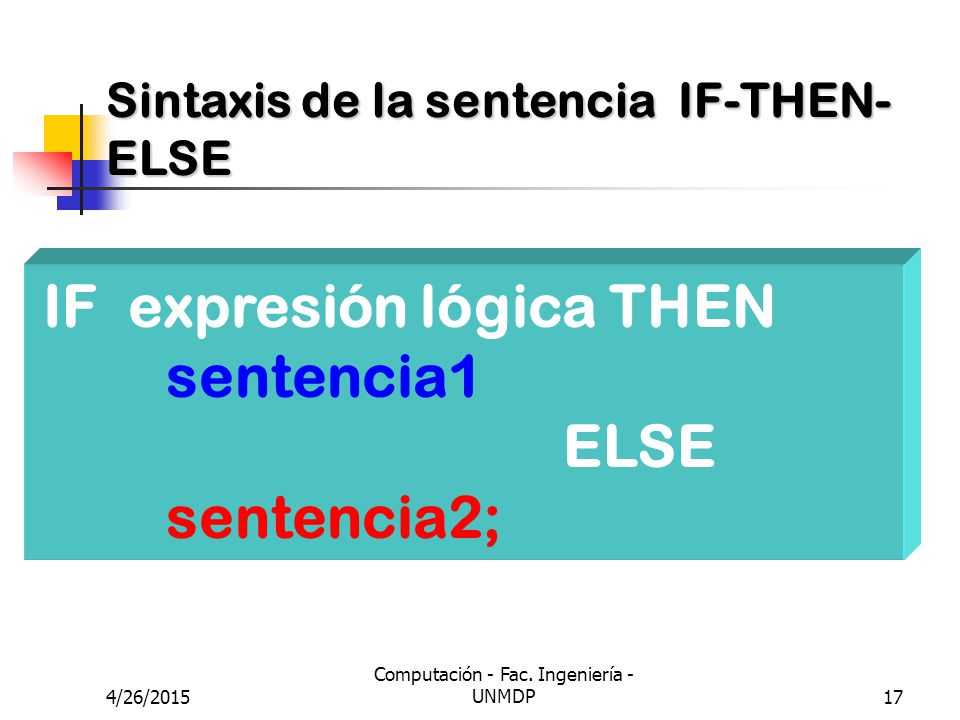 Sintaxis de la sentencia IF-THEN-ELSE

IF expresión lógica THEN
sentencia1
ELSE
sentencia2;

4/26/2015

Computación - Fac. Ingeniería - UNMDP

17